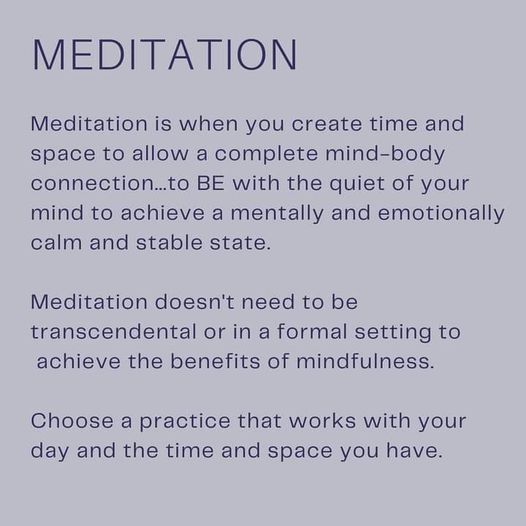 MEDITATION

Meditation is when you create time and space to allow a complete mind-body connection...to BE with the quiet of your mind to achieve a mentally and emotionally calm and stable state.

Meditation doesn't need to be transcendental or in a formal setting to achieve the benefits of mindfulness.

Choose a practice that works with your day and the time and space you have.